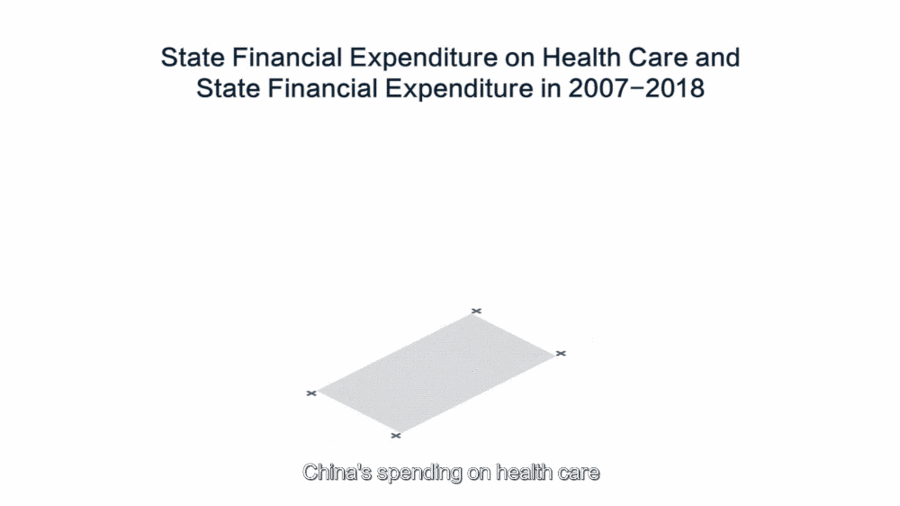 State Financial Expenditure on Health Care and State Financial Expenditure in 2007−2018

China's spending on health care